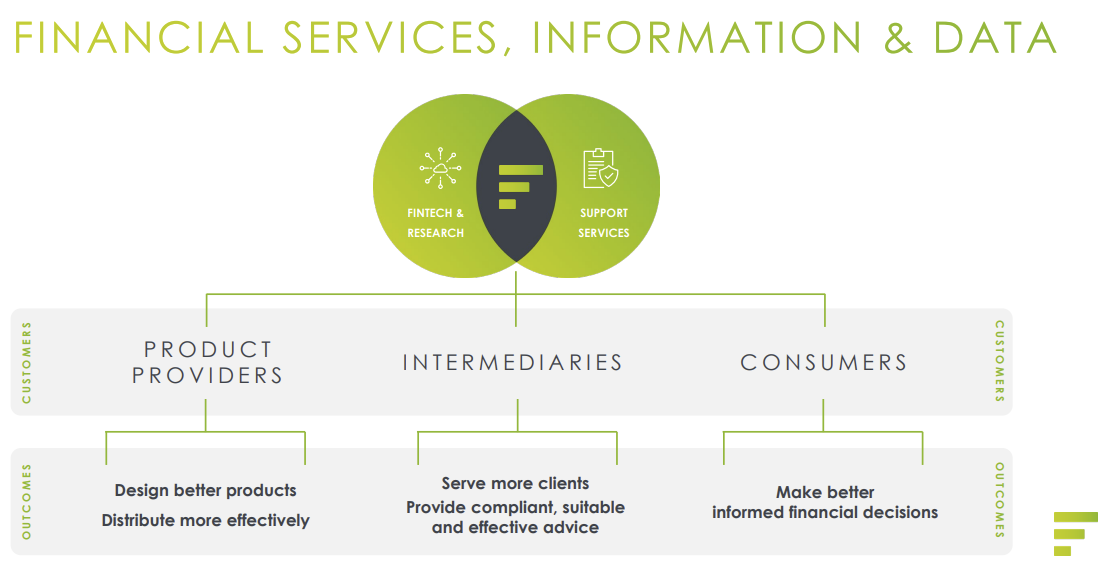 FINANCIAL SERVICES, INFORMATION & DATA

FINTECH & RESEARCH

SUPPORT SERVICES

CUSTOMERS

PRODUCT PROVIDERS

INTERMEDIARIES

CONSUMERS

CUSTOMERS

OUTCOMES

Design better products
Distribute more effectively

Serve more clients
Provide compliant, suitable and effective advice

Make better informed financial decisions

OUTCOMES